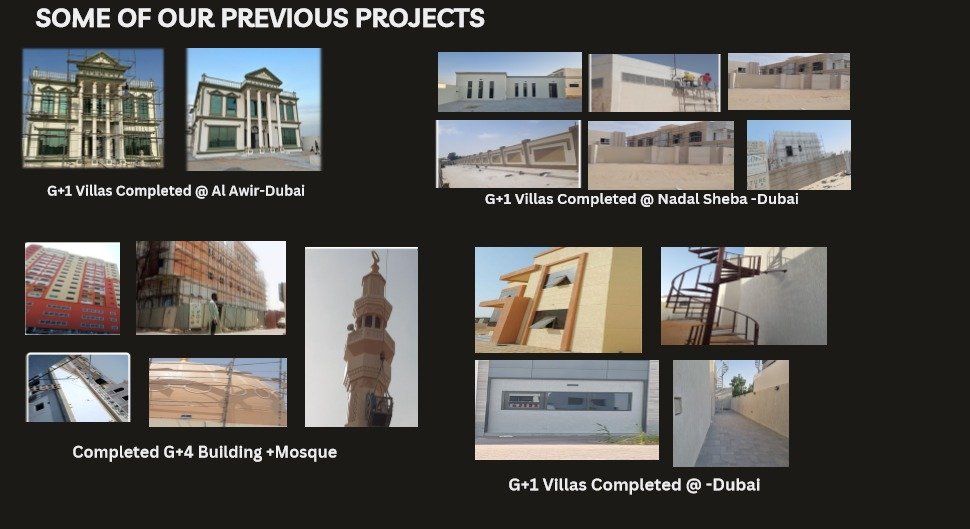 SOME OF OUR PREVIOUS PROJECTS

G+1 Villas Completed @ Al Awir-Dubai

G+1 Villas Completed @ Nadal Sheba -Dubai

Completed G+4 Building +Mosque

G+1 Villas Completed @ -Dubai